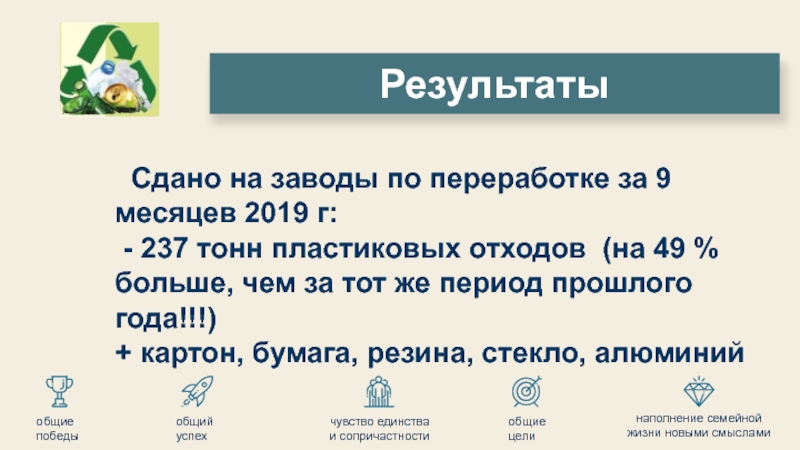 Результаты

Сдано на заводы по переработке за 9 месяцев 2019 г:
- 237 тонн пластиковых отходов (на 49 % больше, чем за тот же период прошлого года!!!)
+ картон, бумага, резина, стекло, алюминий

общие победы

общий успех

чувство единства и сопричастности

общие цели

наполнение семейной жизни новыми смыслами